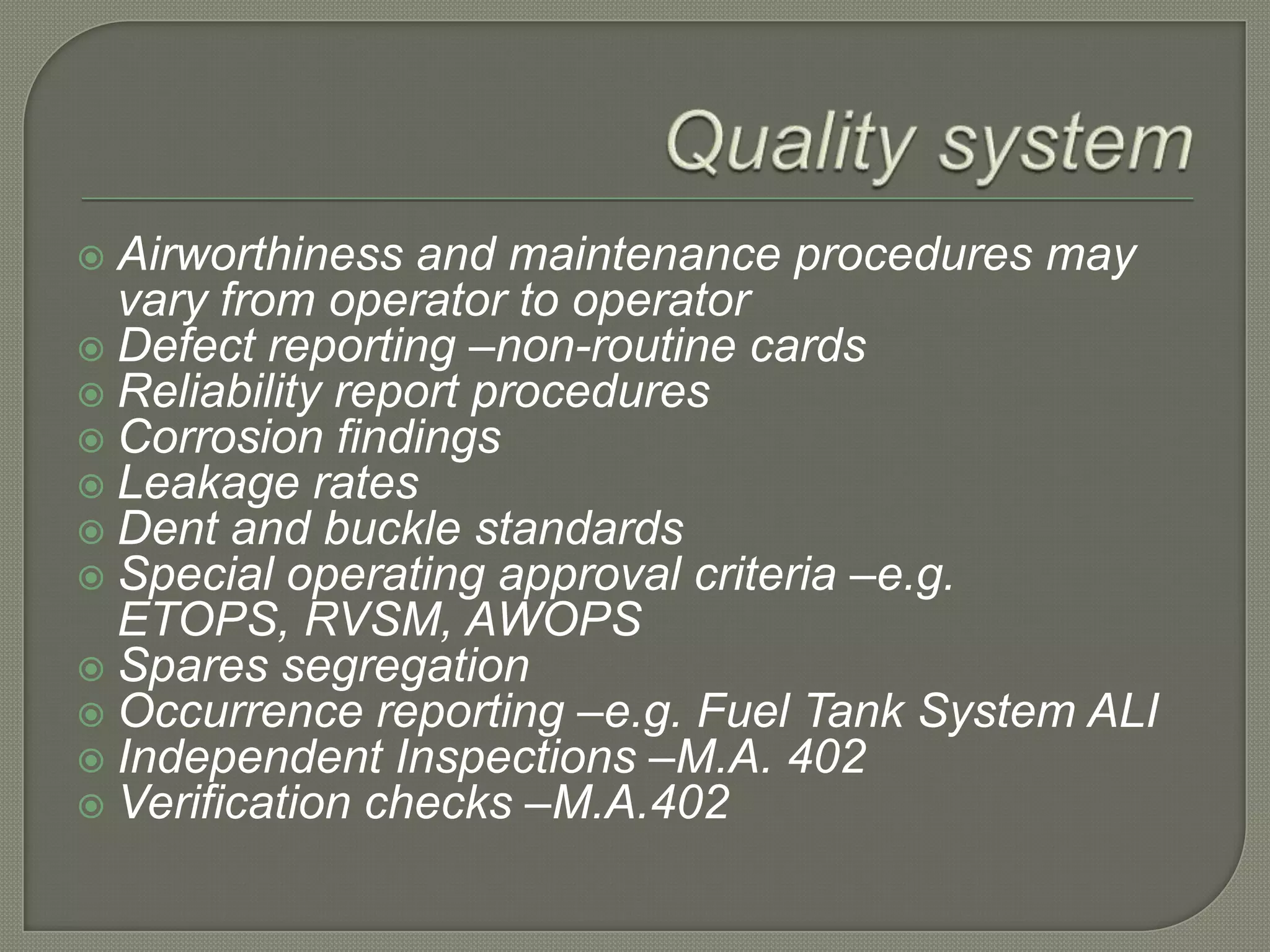 Quality system

Airworthiness and maintenance procedures may vary from operator to operator
Defect reporting –non-routine cards
Reliability report procedures
Corrosion findings
Leakage rates
Dent and buckle standards
Special operating approval criteria –e.g. ETOPS, RVSM, AWOPS
Spares segregation
Occurrence reporting –e.g. Fuel Tank System ALI
Independent Inspections –M.A. 402
Verification checks –M.A.402